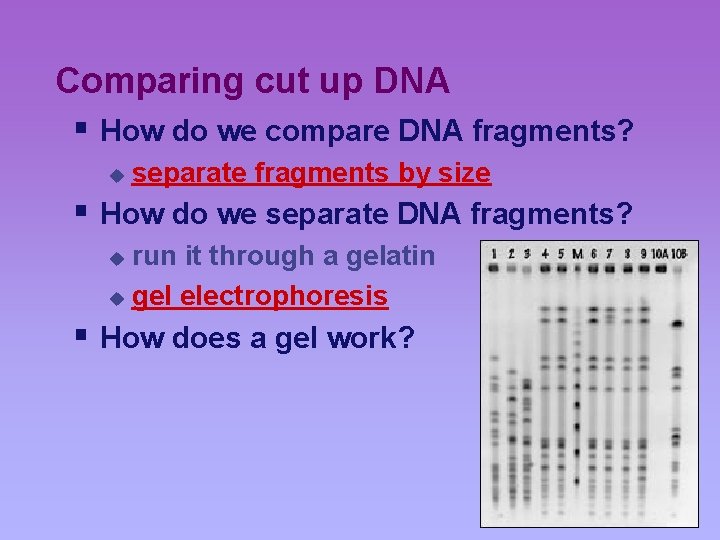 Comparing cut up DNA

How do we compare DNA fragments?

separate fragments by size

How do we separate DNA fragments?

run it through a gelatin

gel electrophoresis

How does a gel work?

1 2 3 4 5 M 6 7 8 9 10A 10B